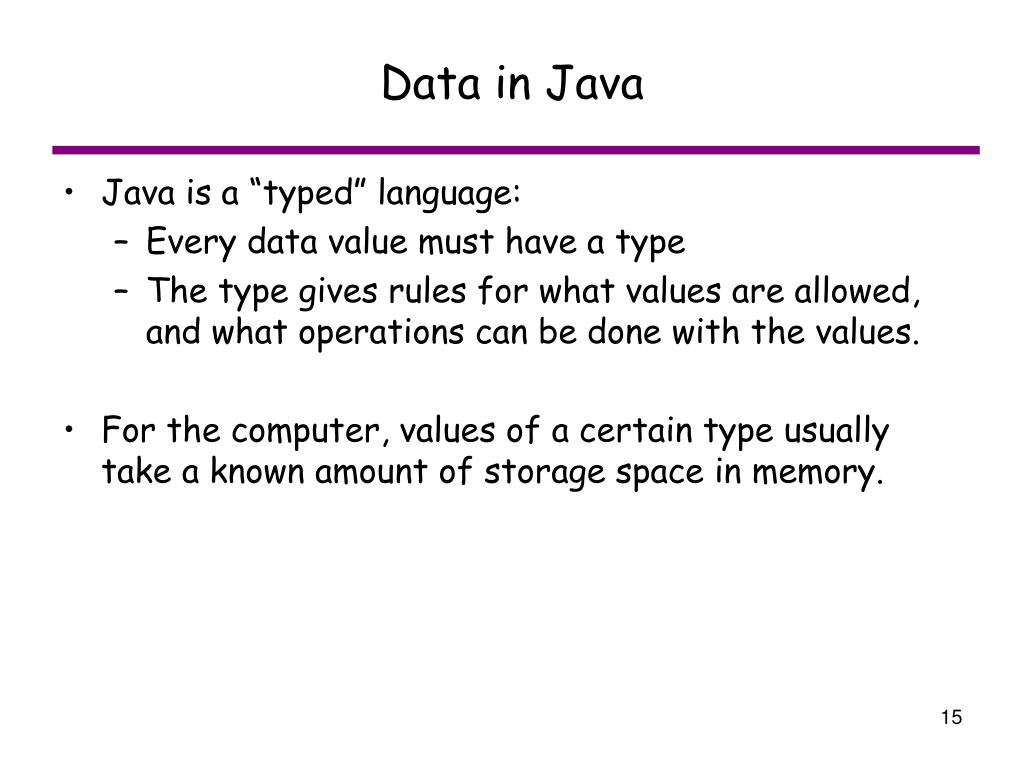 Data in Java

• Java is a “typed” language:
  – Every data value must have a type
  – The type gives rules for what values are allowed, and what operations can be done with the values.

• For the computer, values of a certain type usually take a known amount of storage space in memory.

15